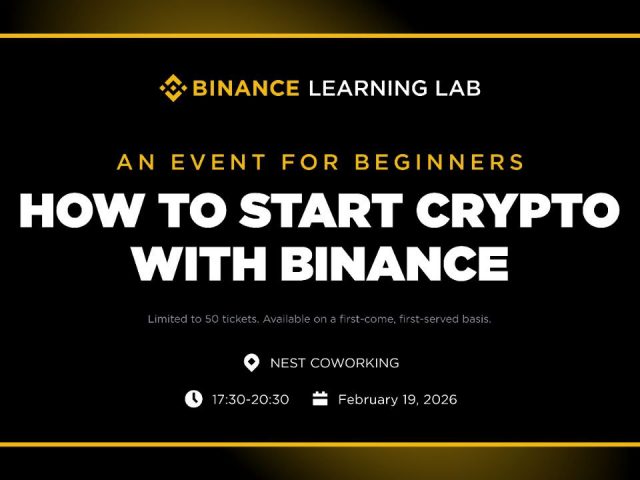 BINANCE LEARNING LAB

AN EVENT FOR BEGINNERS

HOW TO START CRYPTO WITH BINANCE

Limited to 50 tickets. Available on a first-come, first-served basis.

NEST COWORKING

17:30-20:30 February 19, 2026